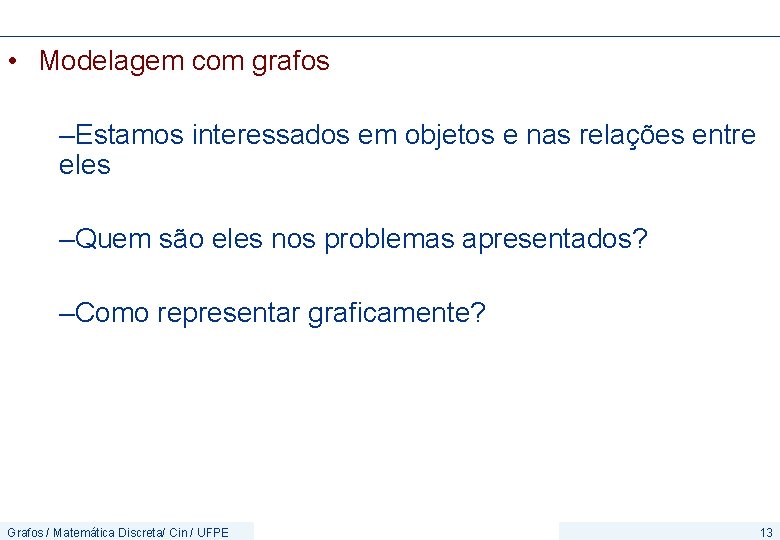 • Modelagem com grafos

–Estamos interessados em objetos e nas relações entre eles

–Quem são eles nos problemas apresentados?

–Como representar graficamente?

Grafos / Matemática Discreta/ Cin / UFPE

13